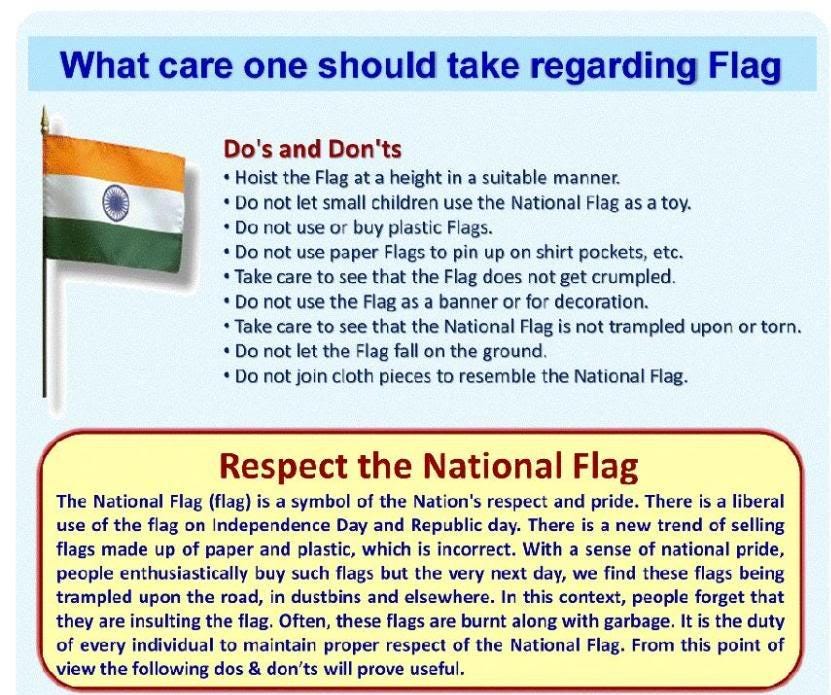 What care one should take regarding Flag

Do's and Don'ts
• Hoist the Flag at a height in a suitable manner.
• Do not let small children use the National Flag as a toy.
• Do not use or buy plastic Flags.
• Do not use paper Flags to pin up on shirt pockets, etc.
• Take care to see that the Flag does not get crumpled.
• Do not use the Flag as a banner or for decoration.
• Take care to see that the National Flag is not trampled upon or torn.
• Do not let the Flag fall on the ground.
• Do not join cloth pieces to resemble the National Flag.

Respect the National Flag
The National Flag (flag) is a symbol of the Nation's respect and pride. There is a liberal use of the flag on Independence Day and Republic day. There is a new trend of selling flags made up of paper and plastic, which is incorrect. With a sense of national pride, people enthusiastically buy such flags but the very next day, we find these flags being trampled upon the road, in dustbins and elsewhere. In this context, people forget that they are insulting the flag. Often, these flags are burnt along with garbage. It is the duty of every individual to maintain proper respect of the National Flag. From this point of view the following dos & don'ts will prove useful.